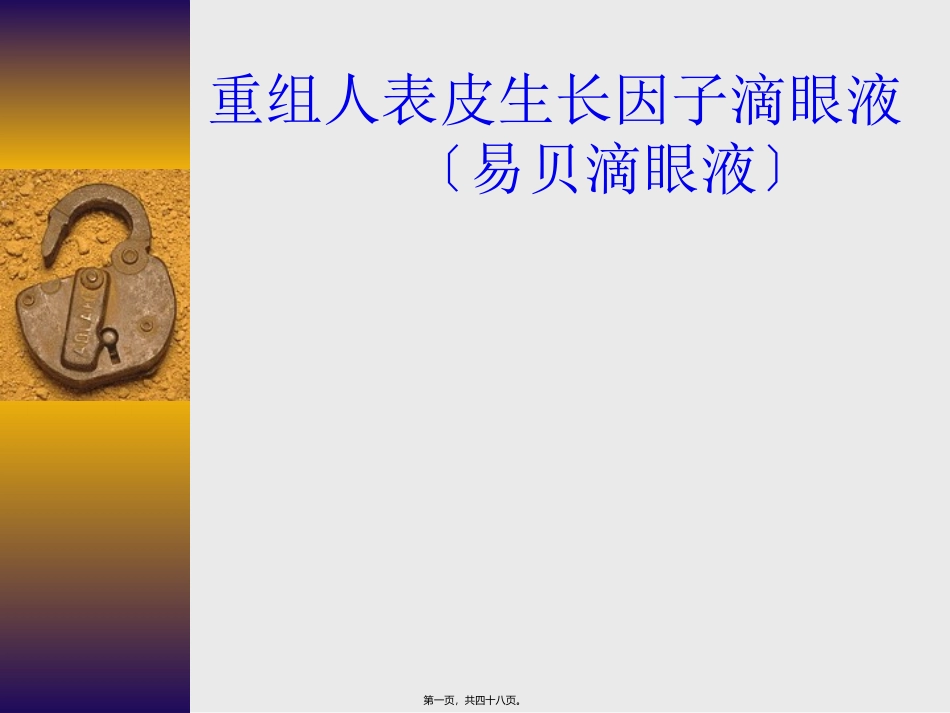 重组人表皮生长因子滴眼液
〔易贝滴眼液〕

第一页，共四十八页。